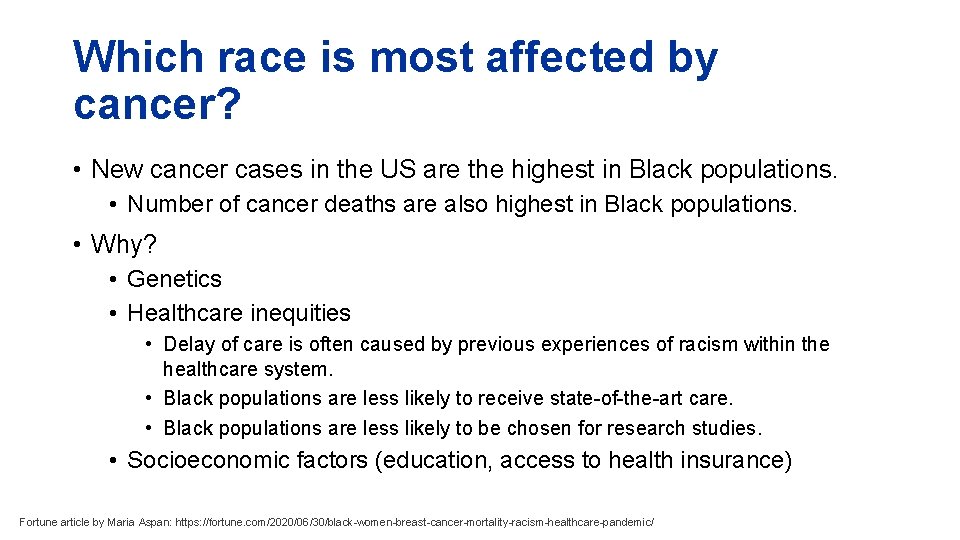 Which race is most affected by cancer?

• New cancer cases in the US are the highest in Black populations.
• Number of cancer deaths are also highest in Black populations.
• Why?
• Genetics
• Healthcare inequities
• Delay of care is often caused by previous experiences of racism within the healthcare system.
• Black populations are less likely to receive state-of-the-art care.
• Black populations are less likely to be chosen for research studies.
• Socioeconomic factors (education, access to health insurance)

Fortune article by Maria Aspan: https://fortune.com/2020/06/30/black-women-breast-cancer-mortality-racism-healthcare-pandemic/